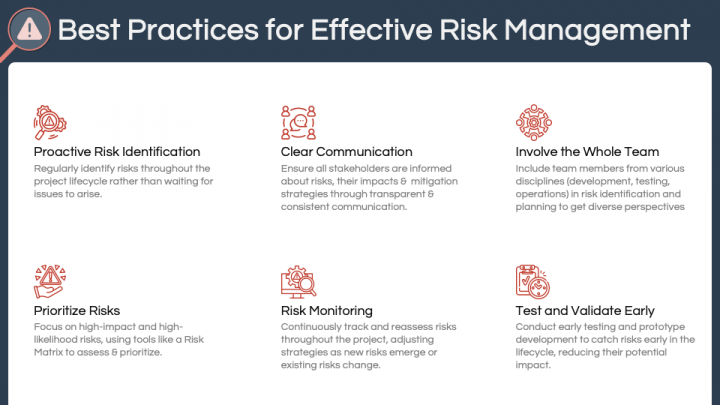 Best Practices for Effective Risk Management

Proactive Risk Identification
Regularly identify risks throughout the project lifecycle rather than waiting for issues to arise.

Clear Communication
Ensure all stakeholders are informed about risks, their impacts & mitigation strategies through transparent & consistent communication.

Involve the Whole Team
Include team members from various disciplines (development, testing, operations) in risk identification and planning to get diverse perspectives

Prioritize Risks
Focus on high-impact and high-likelihood risks, using tools like a Risk Matrix to assess & prioritize.

Risk Monitoring
Continuously track and reassess risks throughout the project, adjusting strategies as new risks emerge or existing risks change.

Test and Validate Early
Conduct early testing and prototype development to catch risks early in the lifecycle, reducing their potential impact.